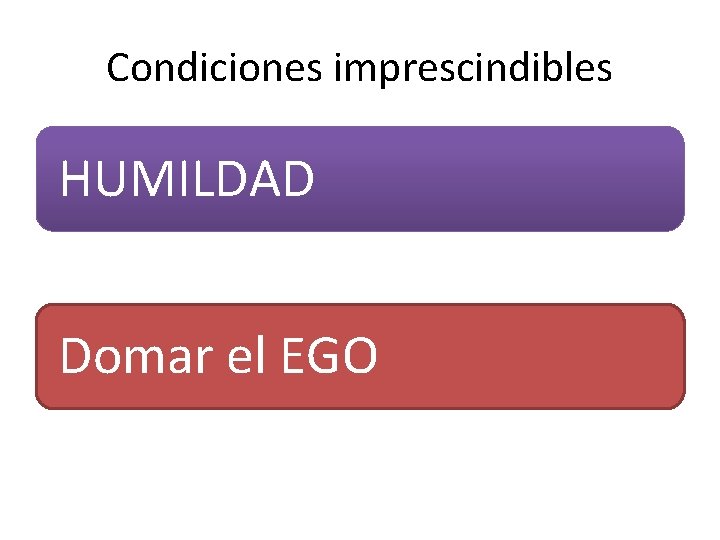 Condiciones imprescindibles

HUMILDAD

Domar el EGO